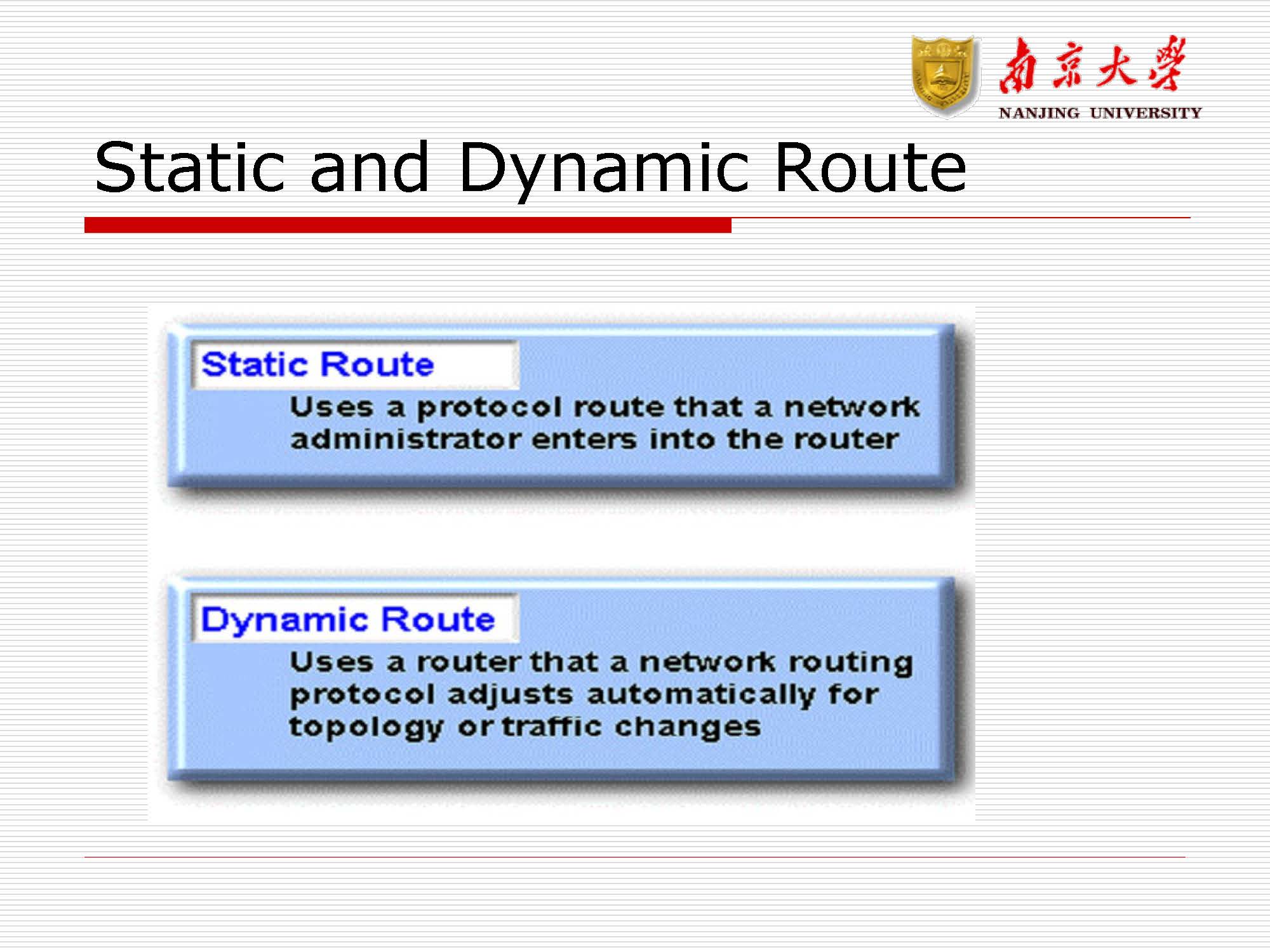 南京大學
NANJING UNIVERSITY

Static and Dynamic Route

Static Route

Uses a protocol route that a network administrator enters into the router

Dynamic Route

Uses a router that a network routing protocol adjusts automatically for topology or traffic changes